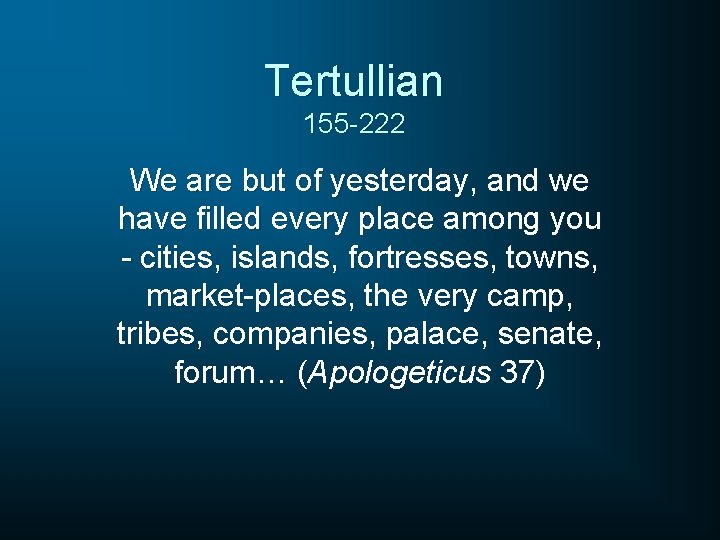 Tertullian
155-222

We are but of yesterday, and we have filled every place among you - cities, islands, fortresses, towns, market-places, the very camp, tribes, companies, palace, senate, forum… (Apologeticus 37)